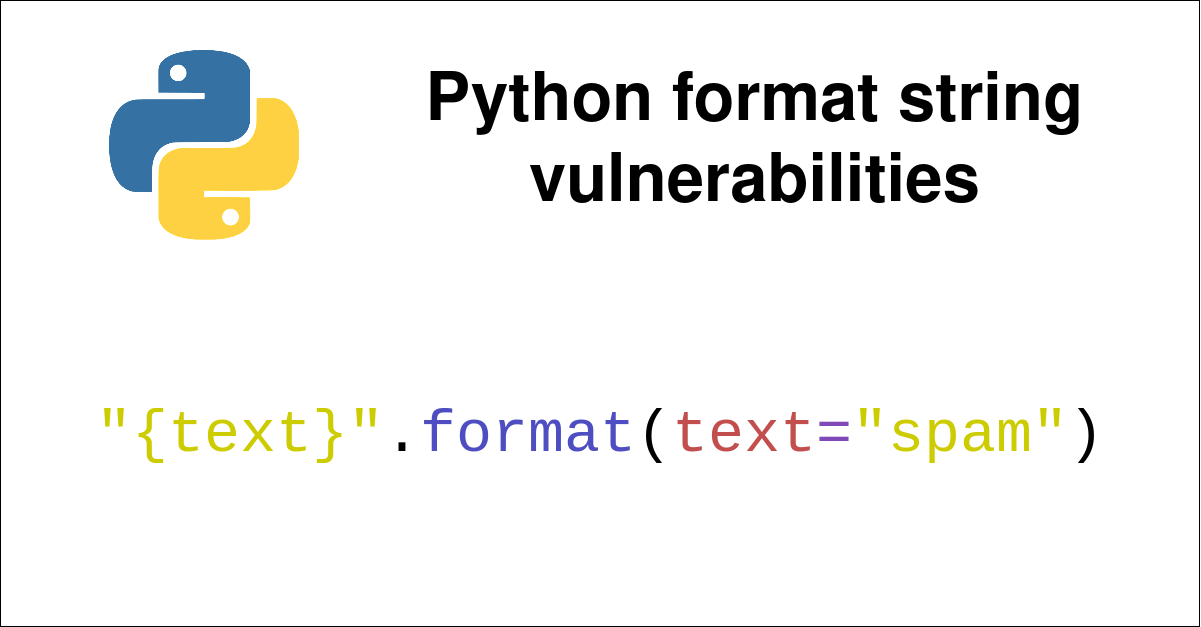 Python format string vulnerabilities

"{text}".format(text="spam")